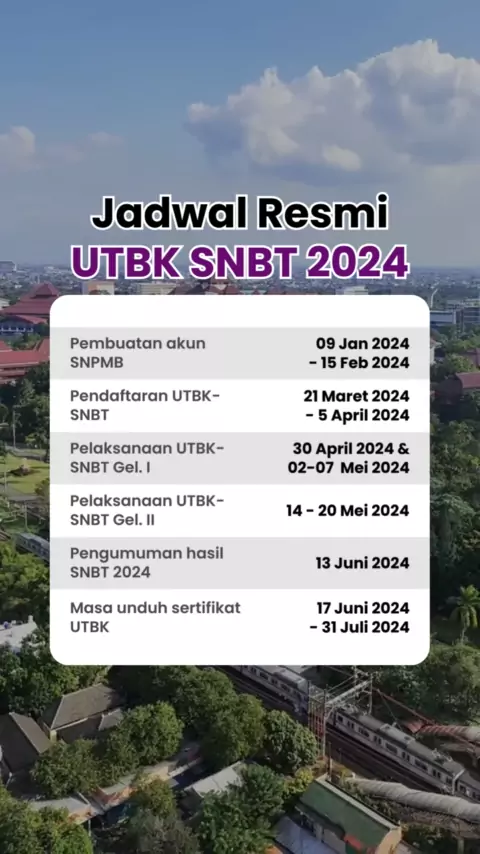 Jadwal Resmi
UTBK SNBT 2024

| | |
|---|---|
| Pembuatan akun SNPMB | 09 Jan 2024 - 15 Feb 2024 |
| Pendaftaran UTBK-SNBT | 21 Maret 2024 - 5 April 2024 |
| Pelaksanaan UTBK-SNBT Gel. I | 30 April 2024 & 02-07 Mei 2024 |
| Pelaksanaan UTBK-SNBT Gel. II | 14 - 20 Mei 2024 |
| Pengumuman hasil SNBT 2024 | 13 Juni 2024 |
| Masa unduh sertifikat UTBK | 17 Juni 2024 - 31 Juli 2024 |